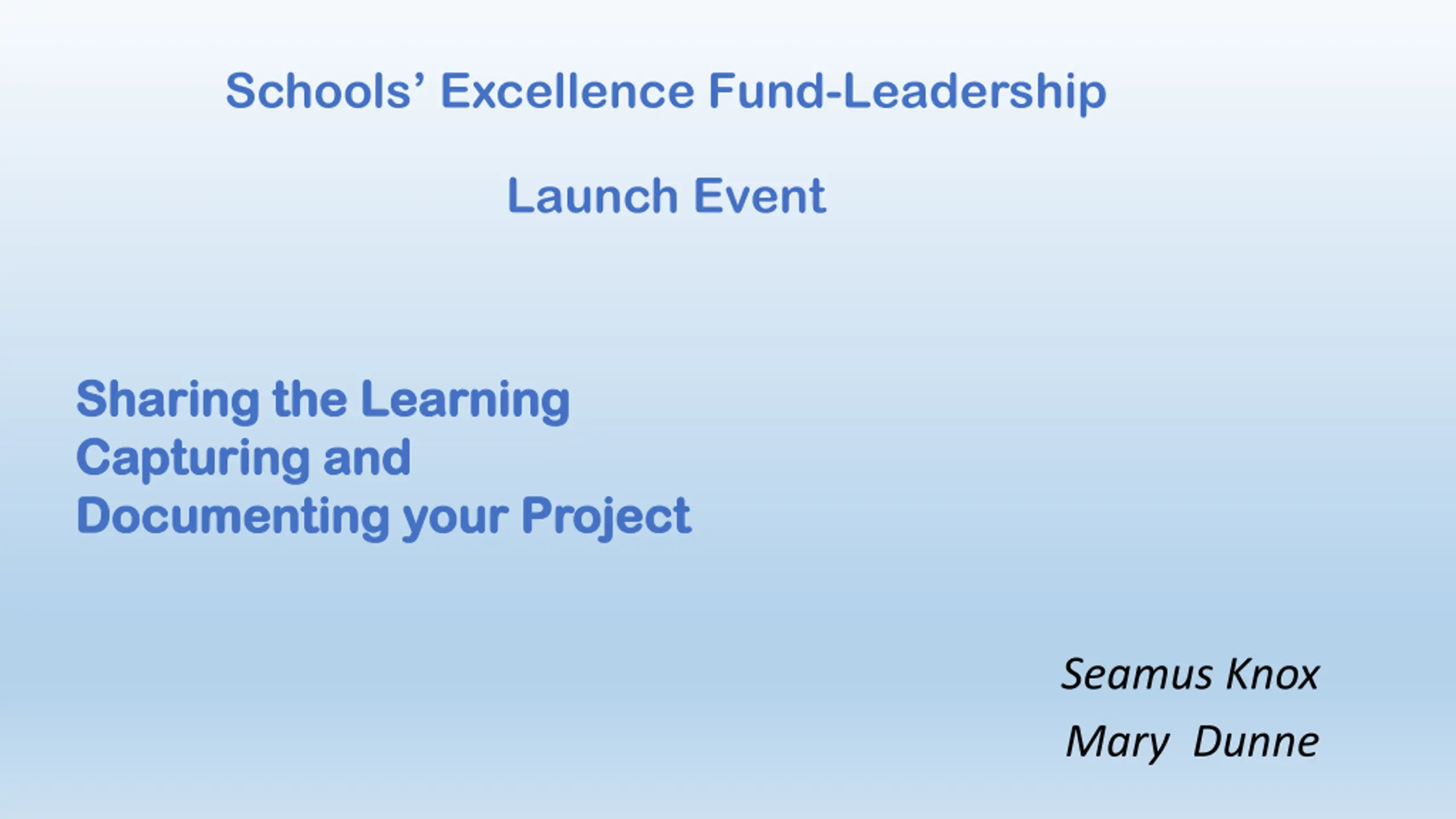 Schools' Excellence Fund-Leadership

Launch Event

Sharing the Learning
Capturing and
Documenting your Project

Seamus Knox

Mary Dunne